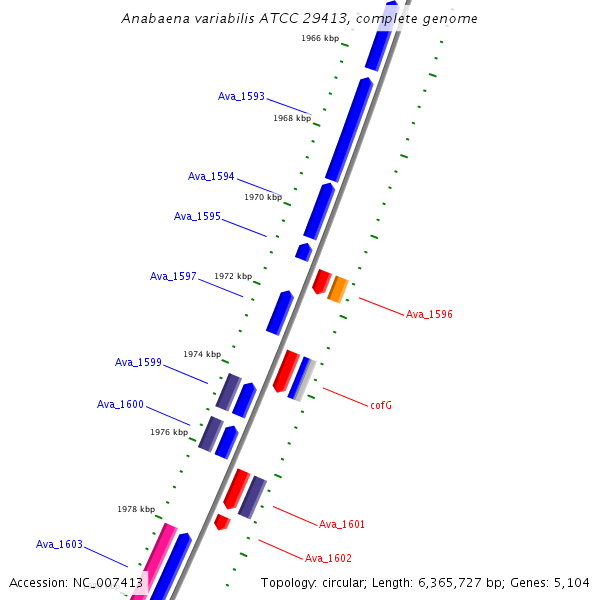 Anabaena variabilis ATCC 29413, complete genome

1966 kbp

Ava_1593

1968 kbp

Ava_1594

1970 kbp

Ava_1595

Ava_1597

1972 kbp

Ava_1596

1974 kbp

Ava_1599

cofG

Ava_1600

1976 kbp

1978 kbp

Ava_1601

Ava_1603

Ava_1602

Accession: NC_007413

Topology: circular; Length: 6,365,727 bp; Genes: 5,104